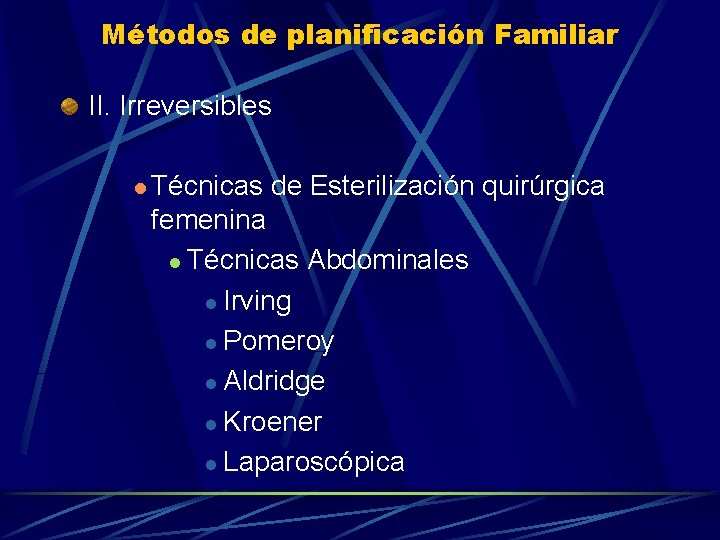 Métodos de planificación Familiar

II. Irreversibles

Técnicas de Esterilización quirúrgica femenina

Técnicas Abdominales

Irving

Pomeroy

Aldridge

Kroener

Laparoscópica